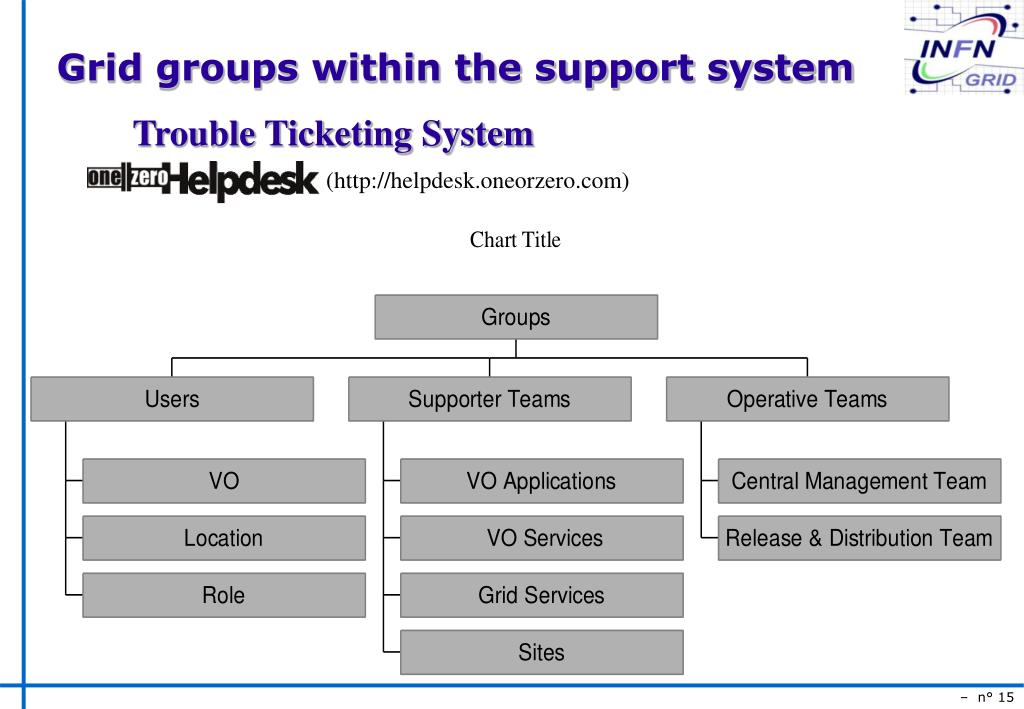 Grid groups within the support system

INFN GRID

Trouble Ticketing System

one zero Helpdesk (http://helpdesk.oneorzero.com)

Chart Title

Groups

Users

VO

Location

Role

Supporter Teams

VO Applications

VO Services

Grid Services

Sites

Operative Teams

Central Management Team

Release & Distribution Team

– n° 15